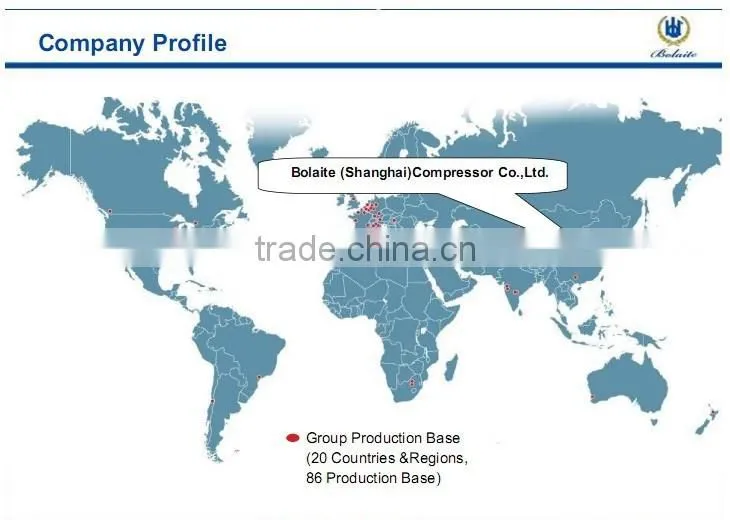 Company Profile

Bolaite

Bolaite (Shanghai)Compressor Co.,Ltd.

trade.china.cn

Group Production Base (20 Countries &Regions, 86 Production Base)